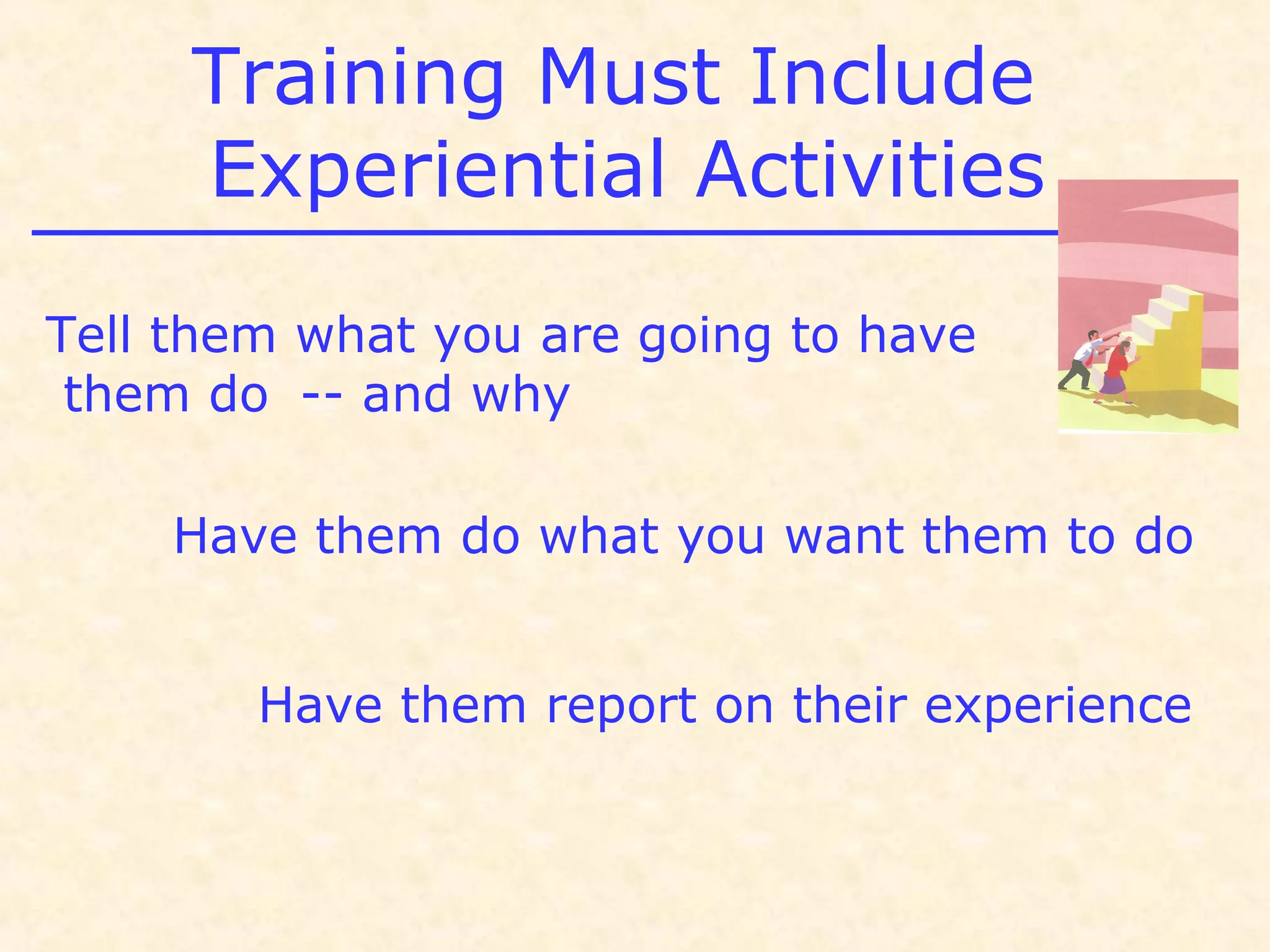 Training Must Include Experiential Activities

Tell them what you are going to have them do -- and why

Have them do what you want them to do

Have them report on their experience